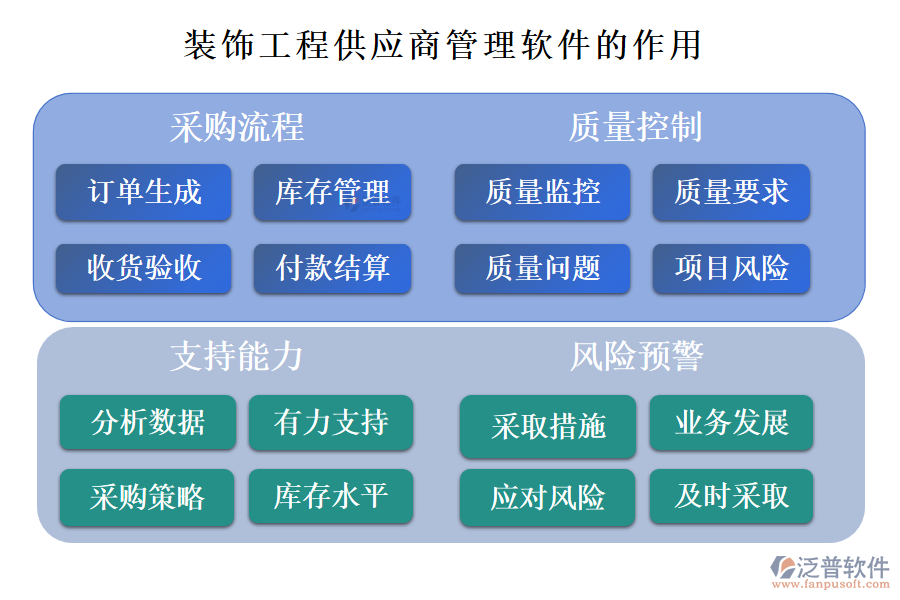 装饰工程供应商管理软件的作用

采购流程

订单生成
库存管理
收货验收
付款结算

质量控制

质量监控
质量要求
质量问题
项目风险

支持能力

分析数据
有力支持
采购策略
库存水平

风险预警

采取措施
业务发展
应对风险
及时采取

泛普软件
www.fanpusoft.com